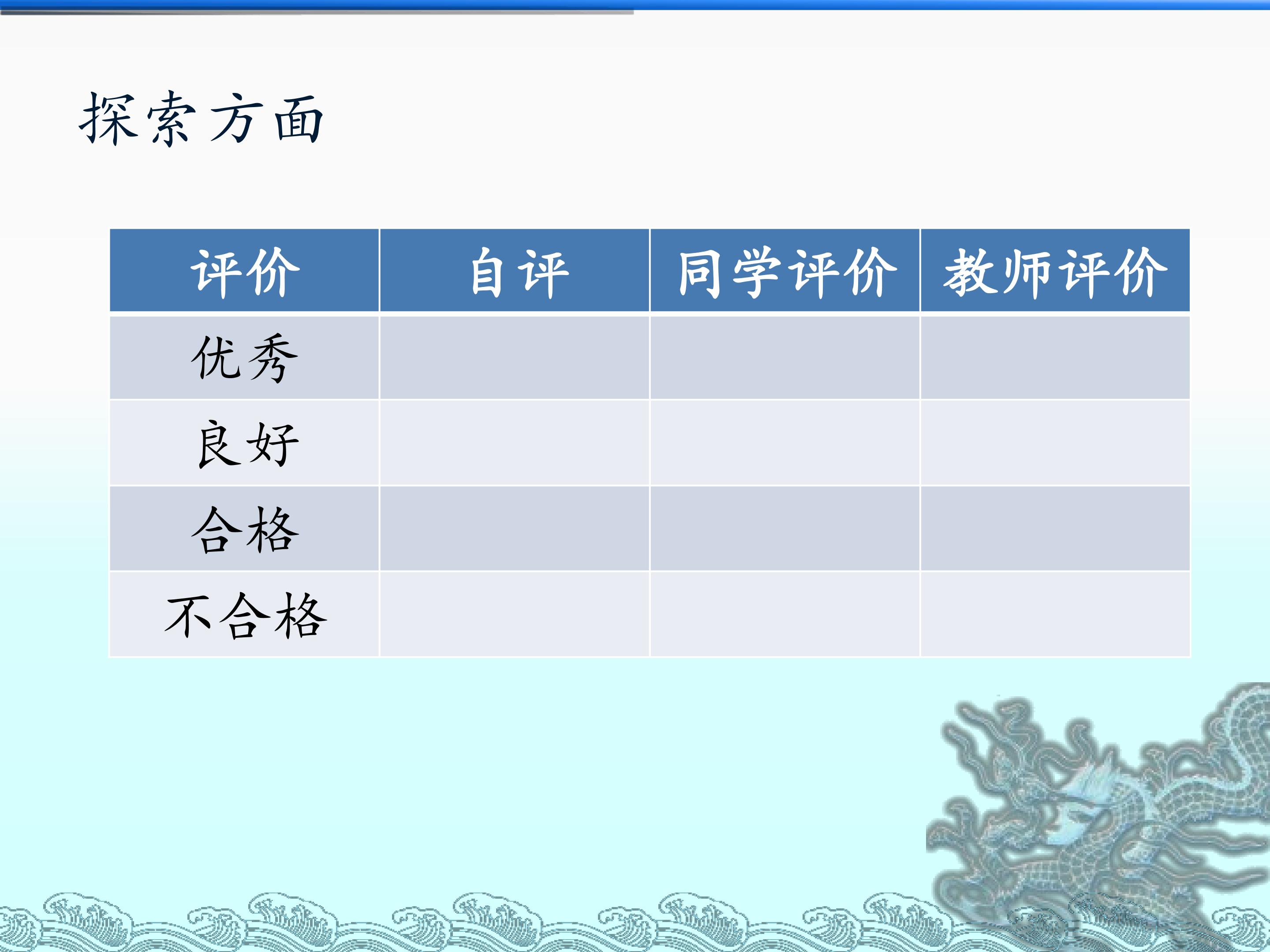 探索方面

| 评价 | 自评 | 同学评价 | 教师评价 |
|---|---|---|---|
| 优秀 | | | |
| 良好 | | | |
| 合格 | | | |
| 不合格 | | | |